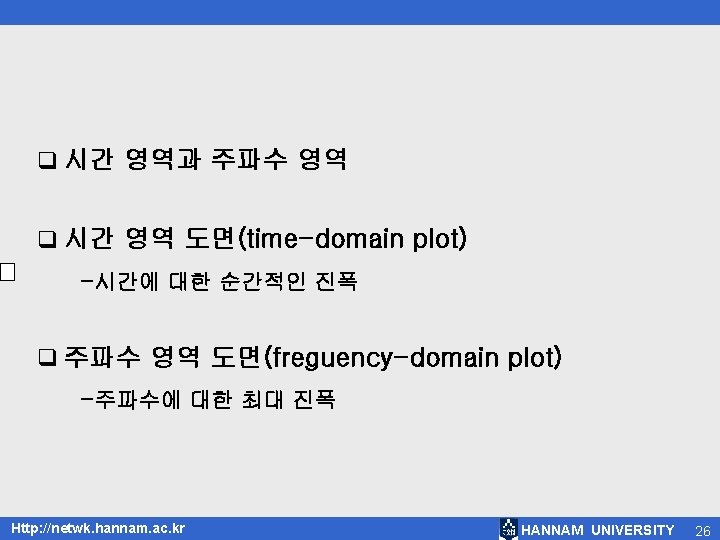 ❑ 시간 영역과 주파수 영역

❑ 시간 영역 도면(time-domain plot)

-시간에 대한 순간적인 진폭

❑ 주파수 영역 도면(freguency-domain plot)

-주파수에 대한 최대 진폭

Http://netwk.hannam.ac.kr

HANNAM UNIVERSITY 26